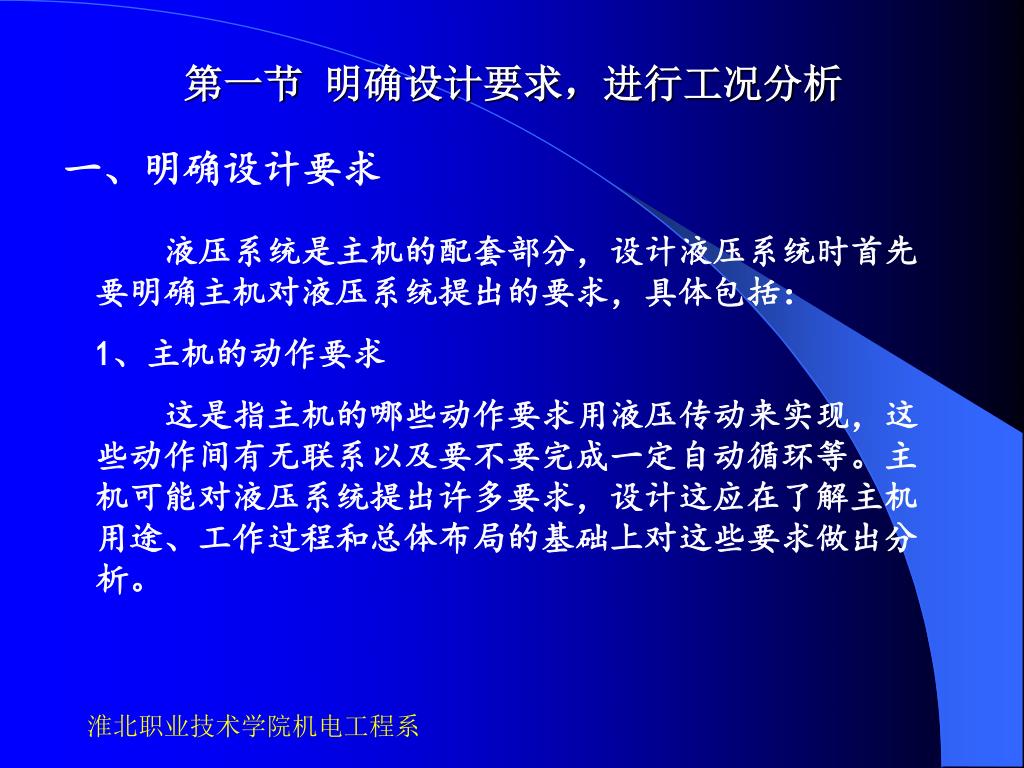 第一节 明确设计要求，进行工况分析

一、明确设计要求

液压系统是主机的配套部分，设计液压系统时首先要明确主机对液压系统提出的要求，具体包括：

1、主机的动作要求

这是指主机的哪些动作要求用液压传动来实现，这些动作间有无联系以及要不要完成一定自动循环等。主机可能对液压系统提出许多要求，设计这应在了解主机用途、工作过程和总体布局的基础上对这些要求做出分析。

淮北职业技术学院机电工程系